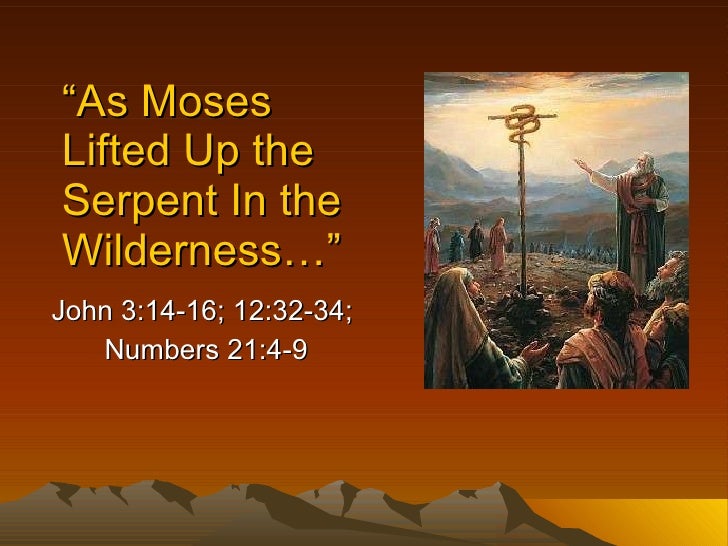 “As Moses Lifted Up the Serpent In the Wilderness…”

John 3:14-16; 12:32-34; Numbers 21:4-9